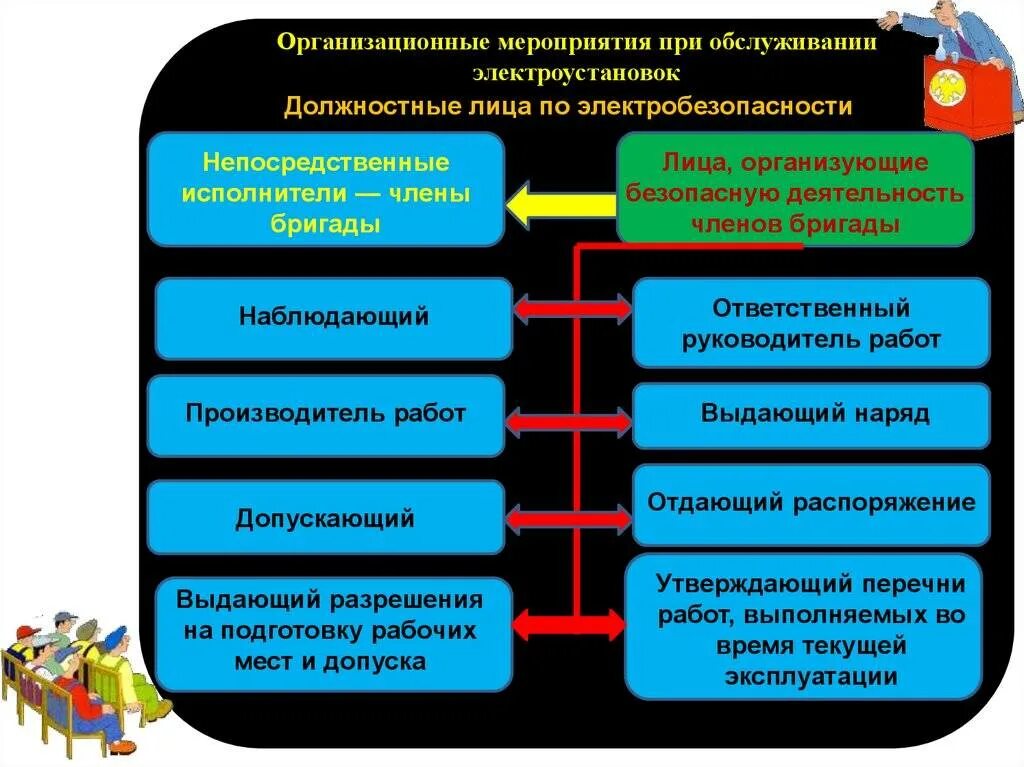 Организационные мероприятия при обслуживании электроустановок

Должностные лица по электробезопасности

Непосредственные исполнители — члены бригады

Лица, организующие безопасную деятельность членов бригады

Наблюдающий

Ответственный руководитель работ

Производитель работ

Выдающий наряд

Допускающий

Отдающий распоряжение

Выдающий разрешения на подготовку рабочих мест и допуска

Утверждающий перечни работ, выполняемых во время текущей эксплуатации